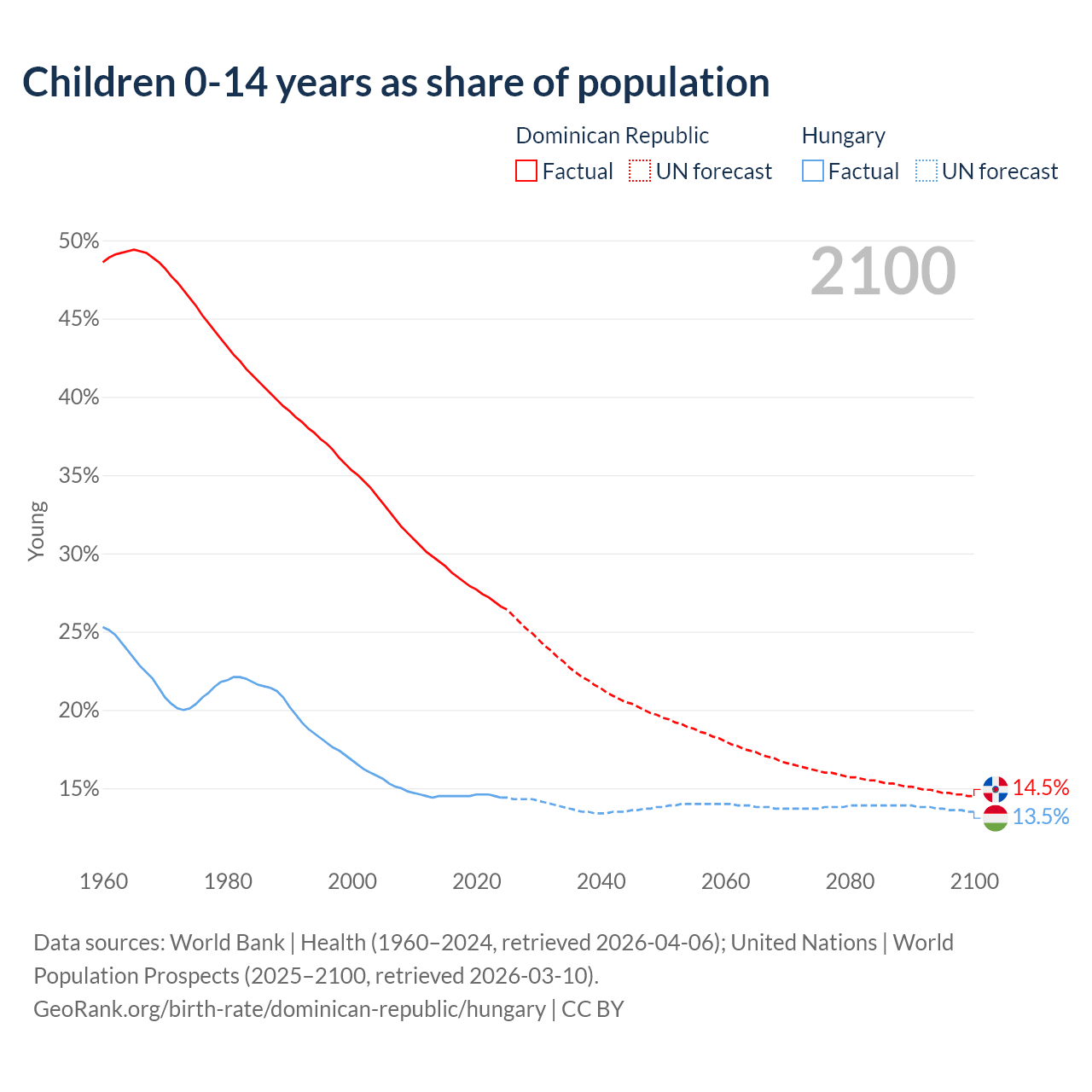 Children 0-14 years as share of population

Dominican Republic
Factual UN forecast

Hungary
Factual UN forecast

2100

50%
45%
40%
35%
30%
25%
20%
15%

Young

14.5%
13.5%

1960 1980 2000 2020 2040 2060 2080 2100

Data sources: World Bank | Health (1960–2024, retrieved 2026-04-06); United Nations | World Population Prospects (2025–2100, retrieved 2026-03-10).
GeoRank.org/birth-rate/dominican-republic/hungary | CC BY